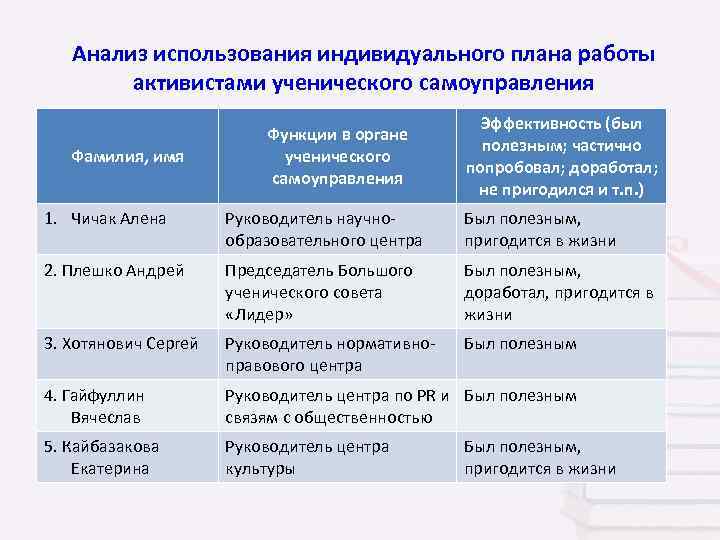 Анализ использования индивидуального плана работы активистами ученического самоуправления

| Фамилия, имя | Функции в органе ученического самоуправления | Эффективность (был полезным; частично попробовал; доработал; не пригодился и т.п.) |
|---|---|---|
| 1. Чичак Алена | Руководитель научно-образовательного центра | Был полезным, пригодится в жизни |
| 2. Плешко Андрей | Председатель Большого ученического совета «Лидер» | Был полезным, доработал, пригодится в жизни |
| 3. Хотянович Сергей | Руководитель нормативно-правового центра | Был полезным |
| 4. Гайфуллин Вячеслав | Руководитель центра по PR и связям с общественностью | Был полезным |
| 5. Кайбазакова Екатерина | Руководитель центра культуры | Был полезным, пригодится в жизни |